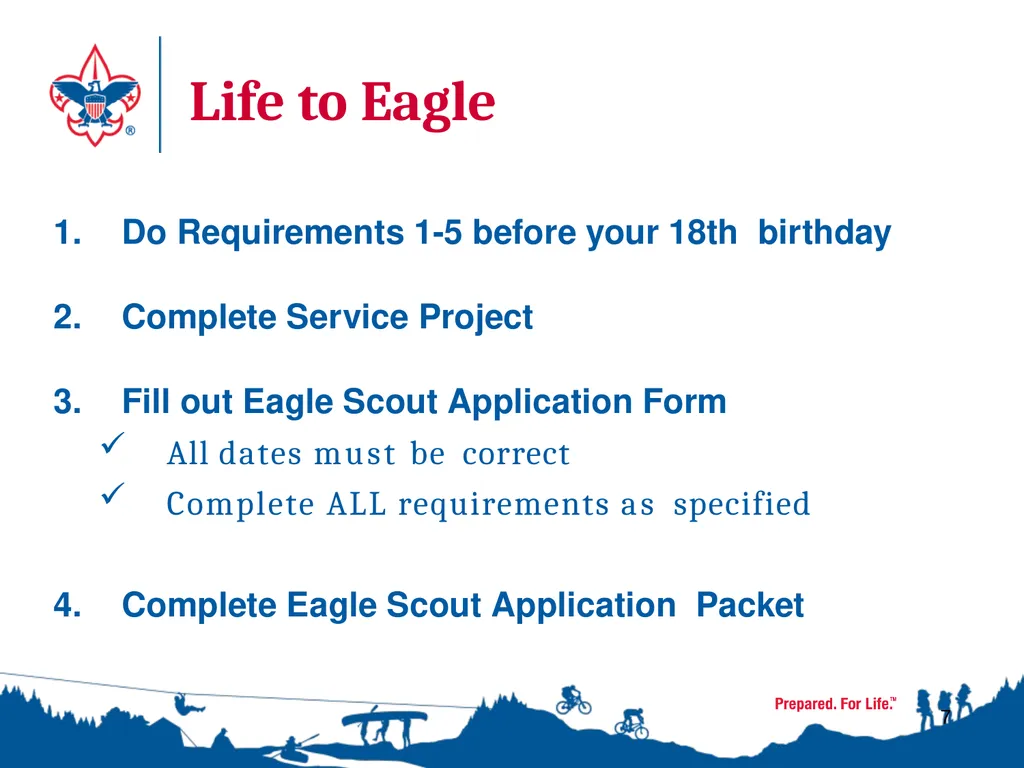 Life to Eagle

1. Do Requirements 1-5 before your 18th birthday

2. Complete Service Project

3. Fill out Eagle Scout Application Form
✓ All dates must be correct
✓ Complete ALL requirements as specified

4. Complete Eagle Scout Application Packet

Prepared. For Life.™

7